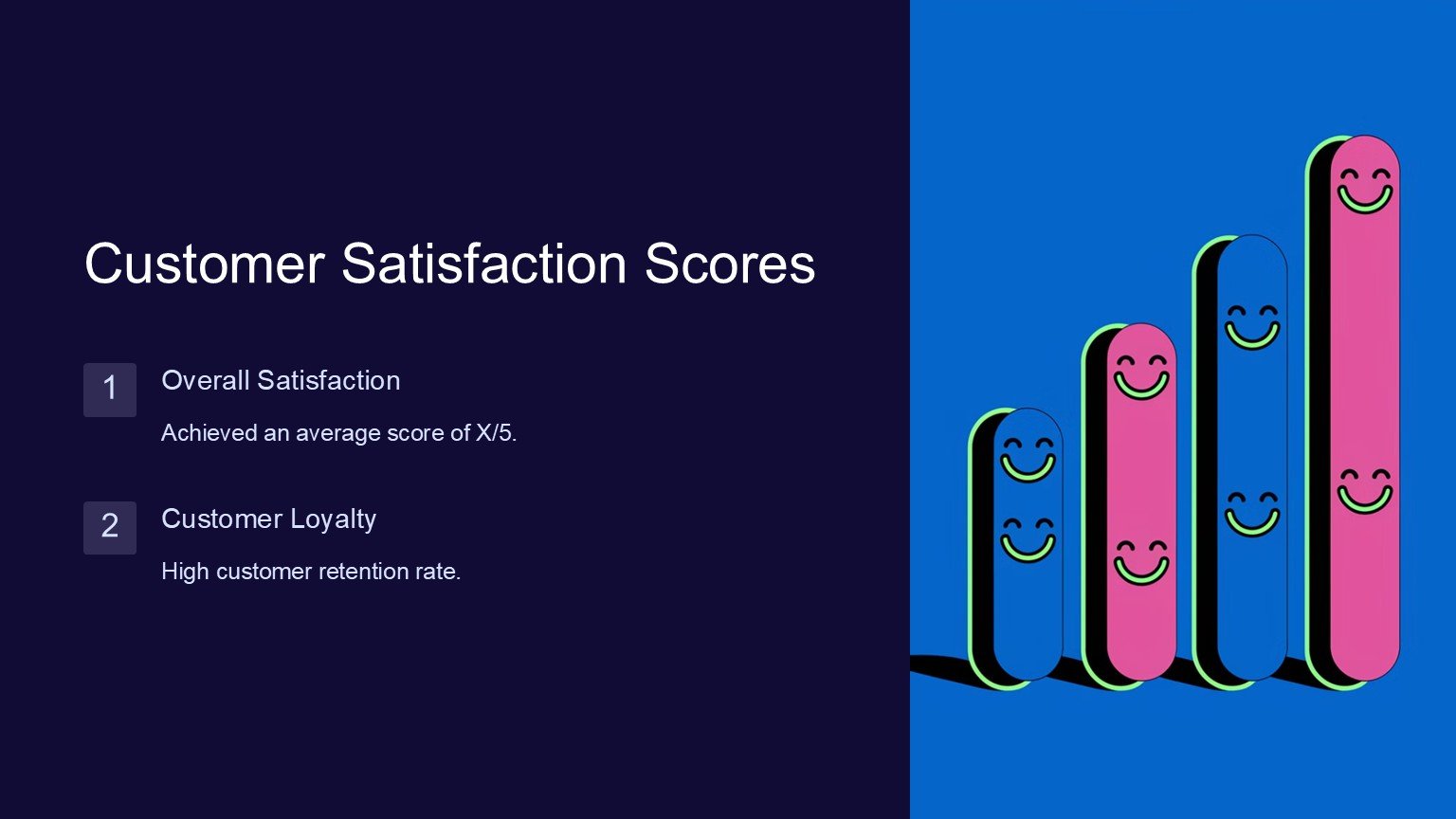 Customer Satisfaction Scores

1

Overall Satisfaction

Achieved an average score of X/5.

2

Customer Loyalty

High customer retention rate.